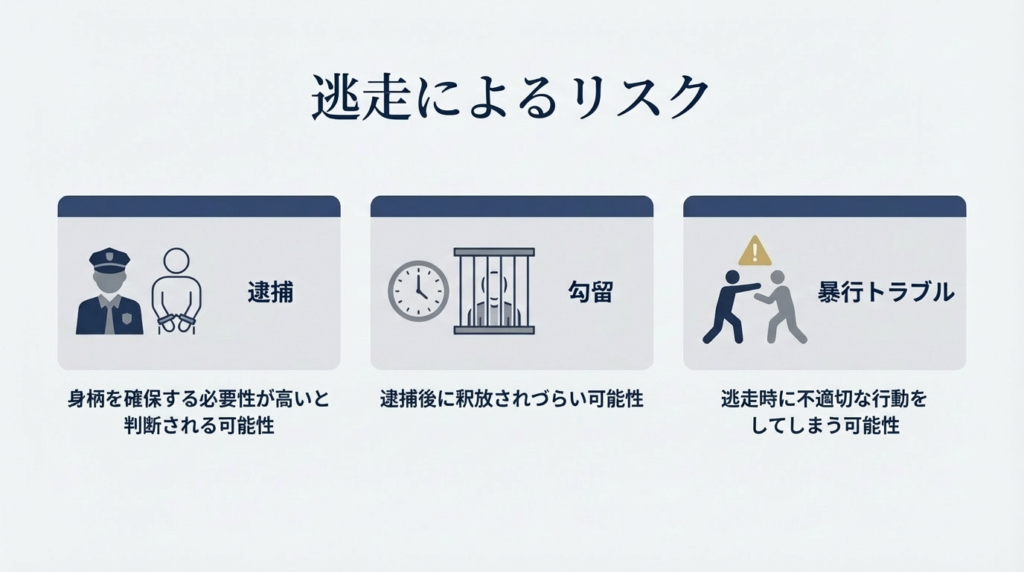 逃走によるリスク

逮捕

身柄を確保する必要性が高いと判断される可能性

勾留

逮捕後に釈放されづらい可能性

暴行トラブル

逃走時に不適切な行動をしてしまう可能性